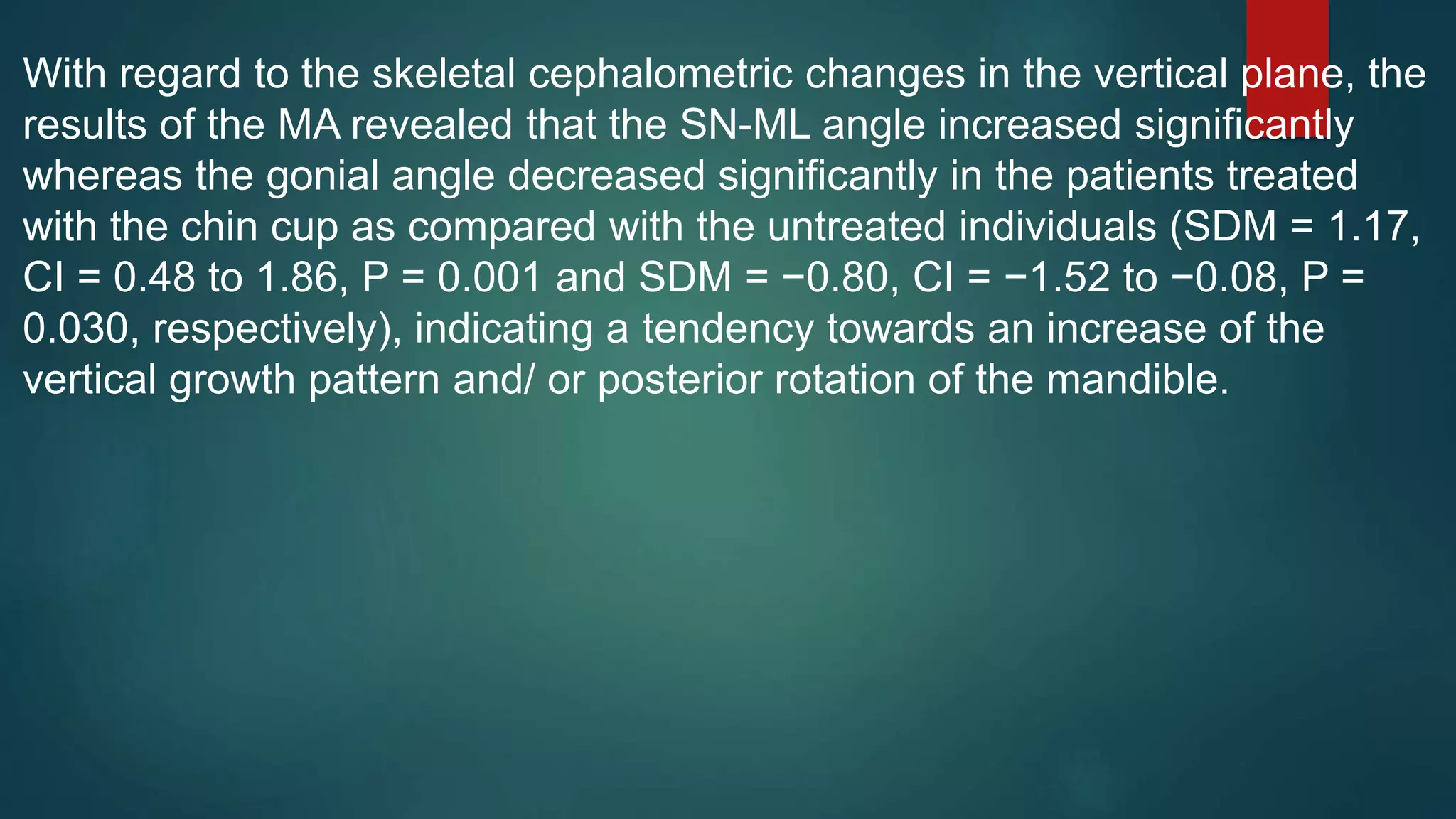 With regard to the skeletal cephalometric changes in the vertical plane, the results of the MA revealed that the SN-ML angle increased significantly whereas the gonial angle decreased significantly in the patients treated with the chin cup as compared with the untreated individuals (SDM = 1.17, CI = 0.48 to 1.86, P = 0.001 and SDM = −0.80, CI = −1.52 to −0.08, P = 0.030, respectively), indicating a tendency towards an increase of the vertical growth pattern and/ or posterior rotation of the mandible.